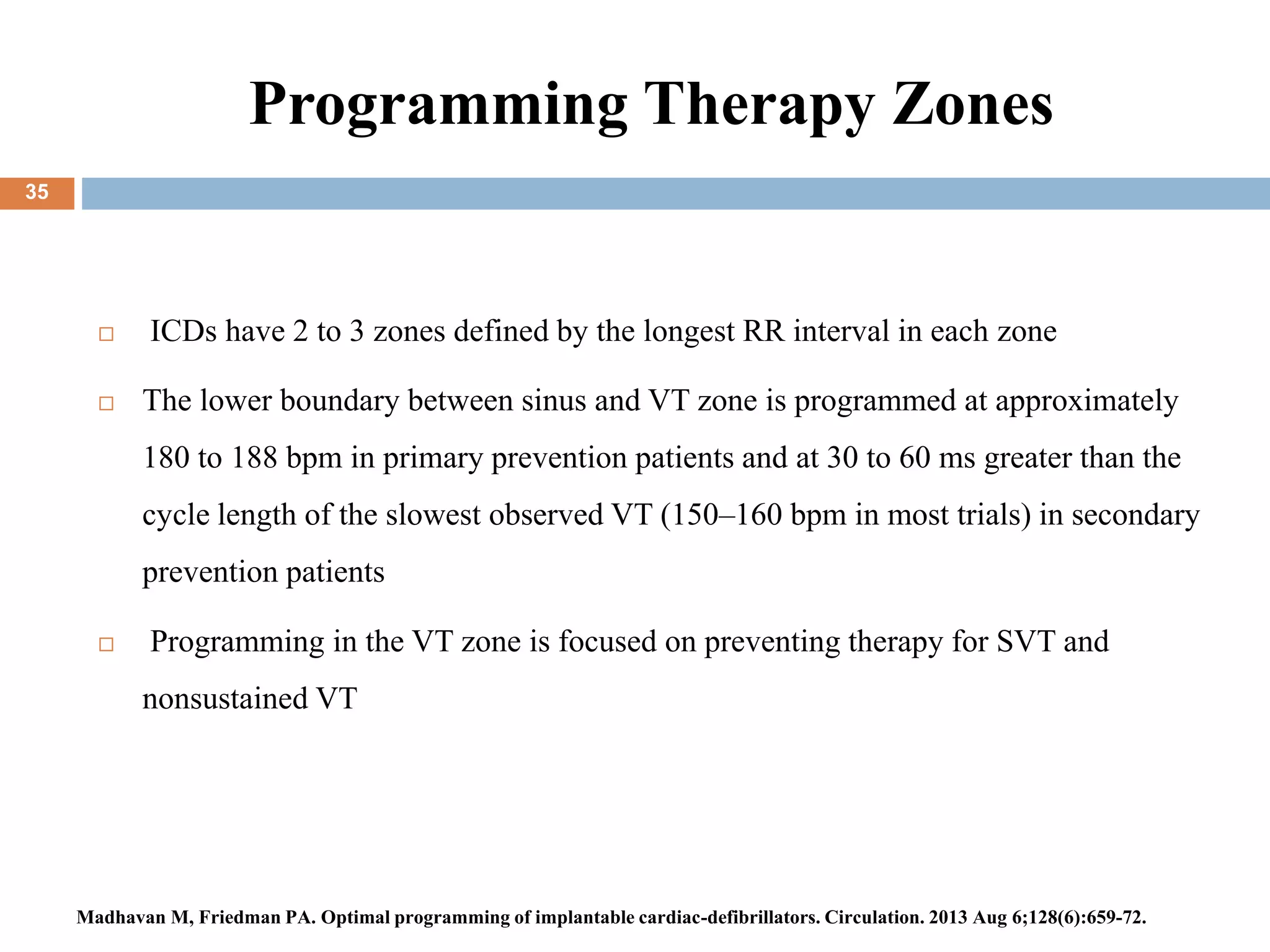 Programming Therapy Zones

35

□ ICDs have 2 to 3 zones defined by the longest RR interval in each zone

□ The lower boundary between sinus and VT zone is programmed at approximately 180 to 188 bpm in primary prevention patients and at 30 to 60 ms greater than the cycle length of the slowest observed VT (150–160 bpm in most trials) in secondary prevention patients

□ Programming in the VT zone is focused on preventing therapy for SVT and nonsustained VT

Madhavan M, Friedman PA. Optimal programming of implantable cardiac-defibrillators. Circulation. 2013 Aug 6;128(6):659-72.